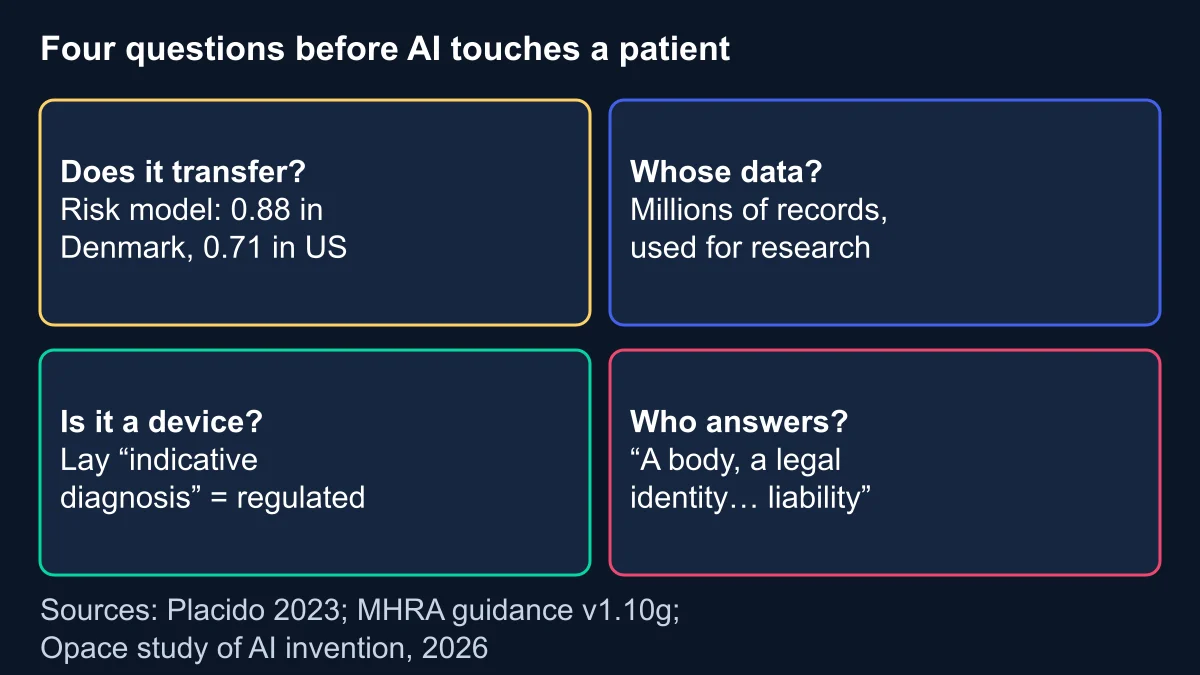 Four questions before AI touches a patient

Does it transfer?
Risk model: 0.88 in Denmark, 0.71 in US

Whose data?
Millions of records, used for research

Is it a device?
Lay "indicative diagnosis" = regulated

Who answers?
"A body, a legal identity… liability"

Sources: Placido 2023; MHRA guidance v1.10g; Opace study of AI invention, 2026